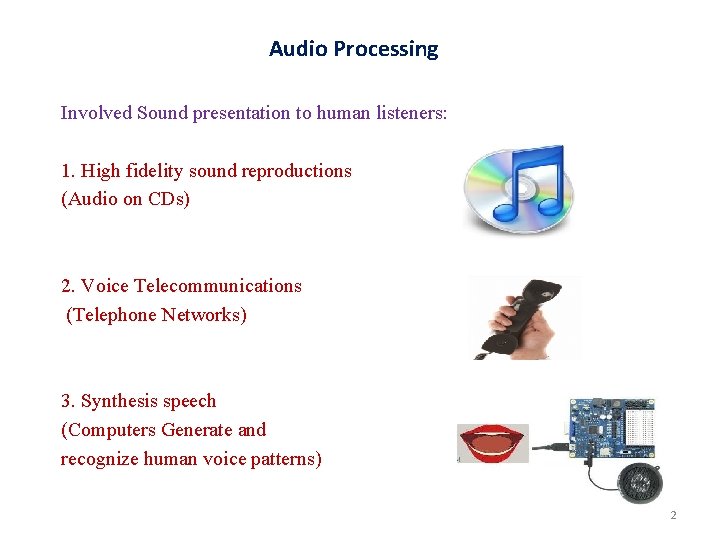 Audio Processing

Involved Sound presentation to human listeners:

1. High fidelity sound reproductions
(Audio on CDs)

2. Voice Telecommunications
(Telephone Networks)

3. Synthesis speech
(Computers Generate and recognize human voice patterns)

2